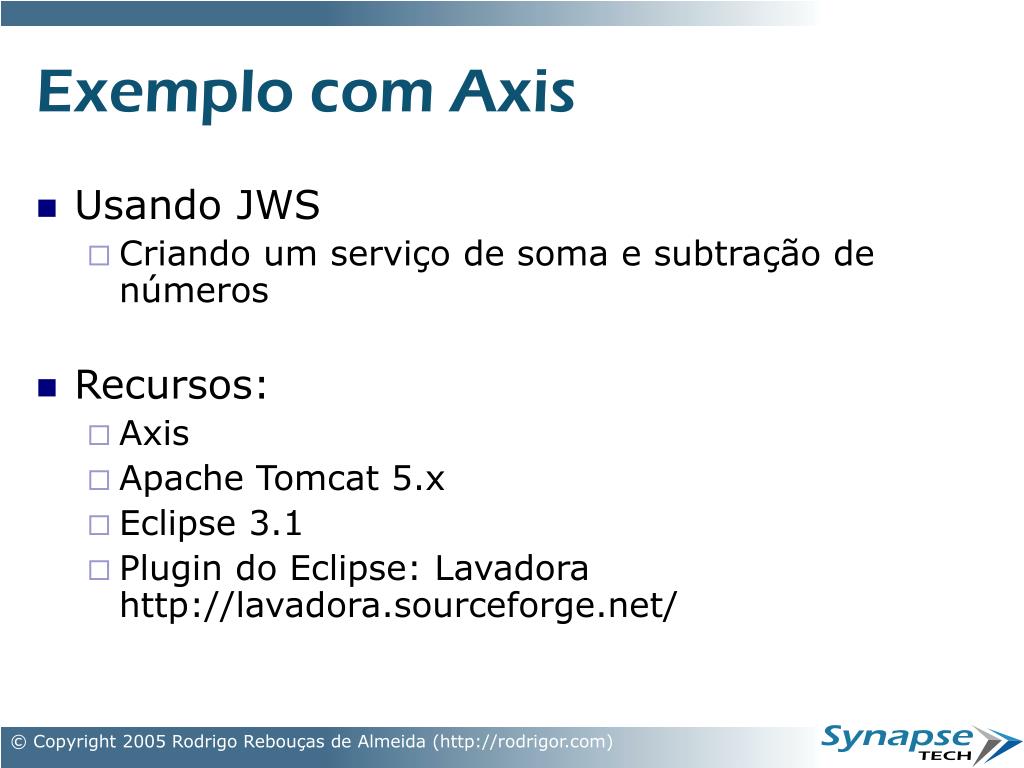 Exemplo com Axis

Usando JWS

Criando um serviço de soma e subtração de números

Recursos:

Axis

Apache Tomcat 5.x

Eclipse 3.1

Plugin do Eclipse: Lavadora http://lavadora.sourceforge.net/

© Copyright 2005 Rodrigo Rebouças de Almeida (http://rodrigor.com)

Synapse TECH